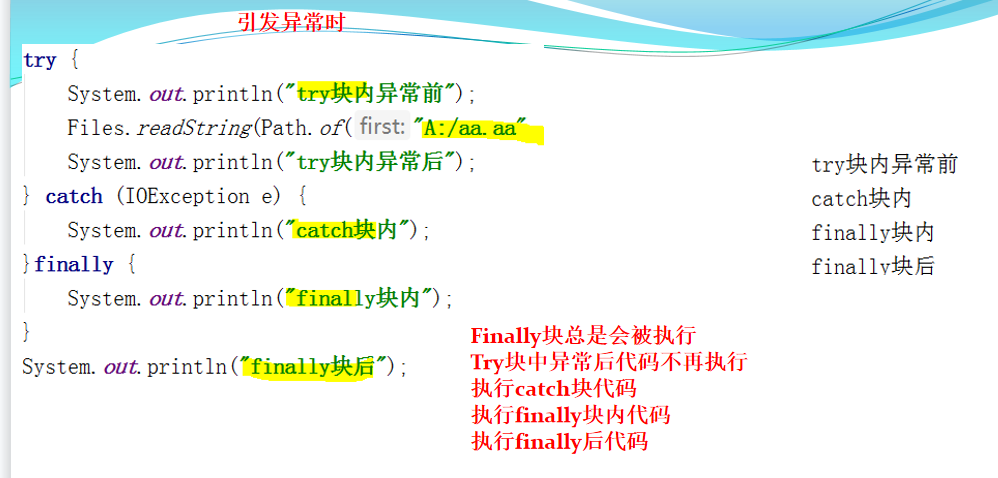 引发异常时

try {
    System.out.println("try块内异常前");
    Files.readString(Path.of( first: "A:/aa.aa"
    System.out.println("try块内异常后");
} catch (IOException e) {
    System.out.println("catch块内");
}finally {
    System.out.println("finally块内");
}
System.out.println("finally块后");

try块内异常前
catch块内
finally块内
finally块后

Finally块总是会被执行
Try块中异常后代码不再执行
执行catch块代码
执行finally块内代码
执行finally后代码